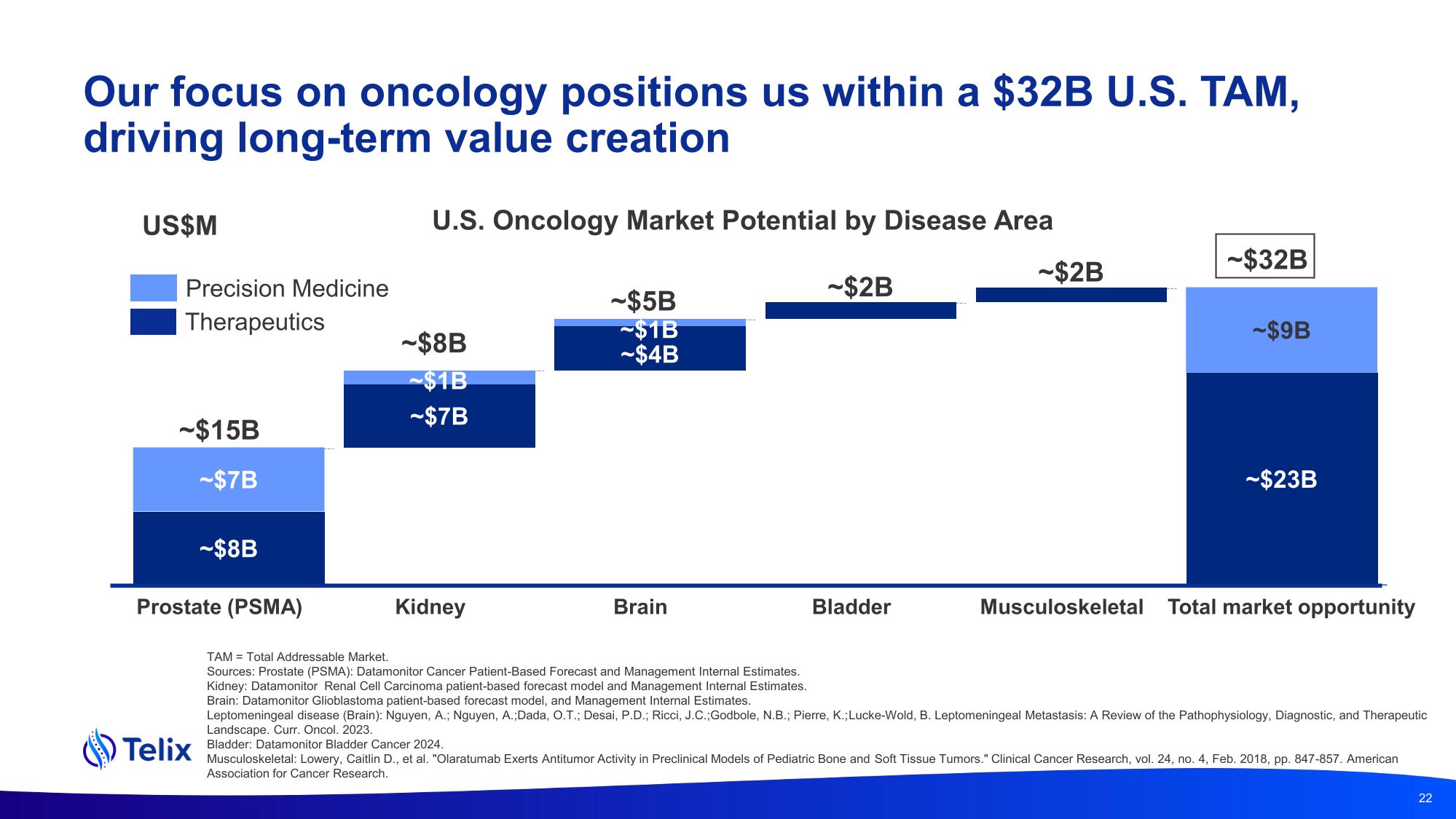 Our focus on oncology positions us within a $32B U.S. TAM, driving long-term value creation

US$M

U.S. Oncology Market Potential by Disease Area

Precision Medicine
Therapeutics

~$15B
~$7B
~$8B

~$8B
~$1B
~$7B

~$5B
~$1B
~$4B

~$2B

~$2B

~$32B
~$9B
~$23B

Prostate (PSMA)
Kidney
Brain
Bladder
Musculoskeletal
Total market opportunity

TAM = Total Addressable Market.
Sources: Prostate (PSMA): Datamonitor Cancer Patient-Based Forecast and Management Internal Estimates.
Kidney: Datamonitor Renal Cell Carcinoma patient-based forecast model and Management Internal Estimates.
Brain: Datamonitor Glioblastoma patient-based forecast model, and Management Internal Estimates.
Leptomeningeal disease (Brain): Nguyen, A.; Nguyen, A.;Dada, O.T.; Desai, P.D.; Ricci, J.C.;Godbole, N.B.; Pierre, K.;Lucke-Wold, B. Leptomeningeal Metastasis: A Review of the Pathophysiology, Diagnostic, and Therapeutic Landscape. Curr. Oncol. 2023.
Bladder: Datamonitor Bladder Cancer 2024.
Musculoskeletal: Lowery, Caitlin D., et al. "Olaratumab Exerts Antitumor Activity in Preclinical Models of Pediatric Bone and Soft Tissue Tumors." Clinical Cancer Research, vol. 24, no. 4, Feb. 2018, pp. 847-857. American Association for Cancer Research.

Telix

22